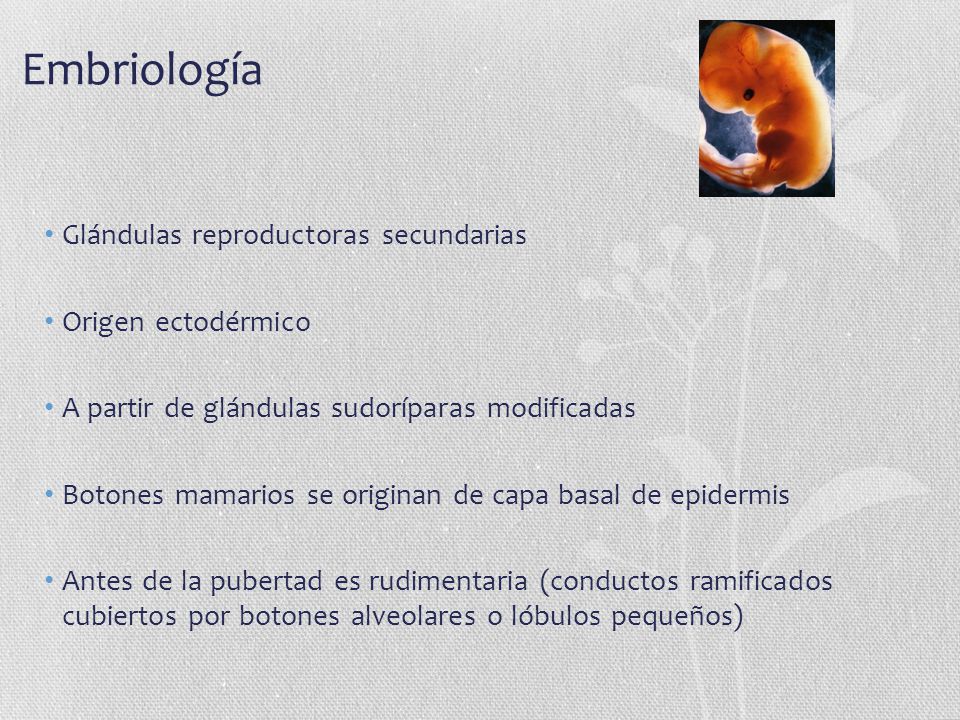 Embriología

• Glándulas reproductoras secundarias

• Origen ectodérmico

• A partir de glándulas sudoríparas modificadas

• Botones mamarios se originan de capa basal de epidermis

• Antes de la pubertad es rudimentaria (conductos ramificados cubiertos por botones alveolares o lóbulos pequeños)